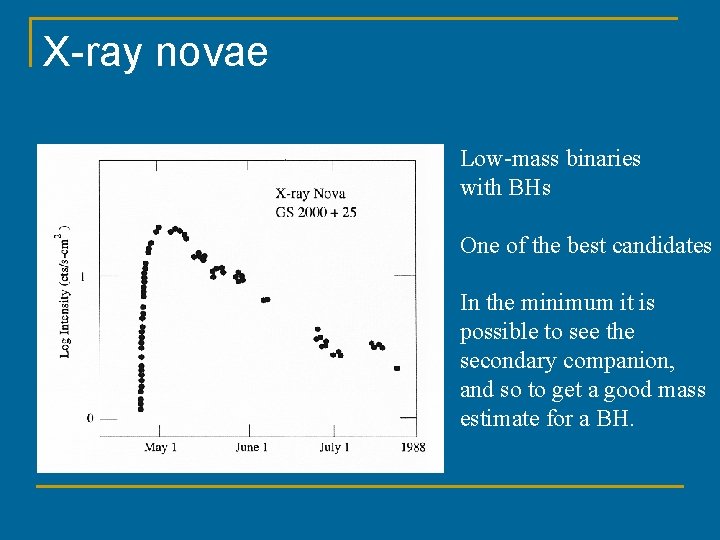 X-ray novae

X-ray Nova
GS 2000 + 25

Log Intensity (cts/s-cm$^2$)

1

0

May 1

June 1

July 1

1988

Low-mass binaries with BHs

One of the best candidates

In the minimum it is possible to see the secondary companion, and so to get a good mass estimate for a BH.